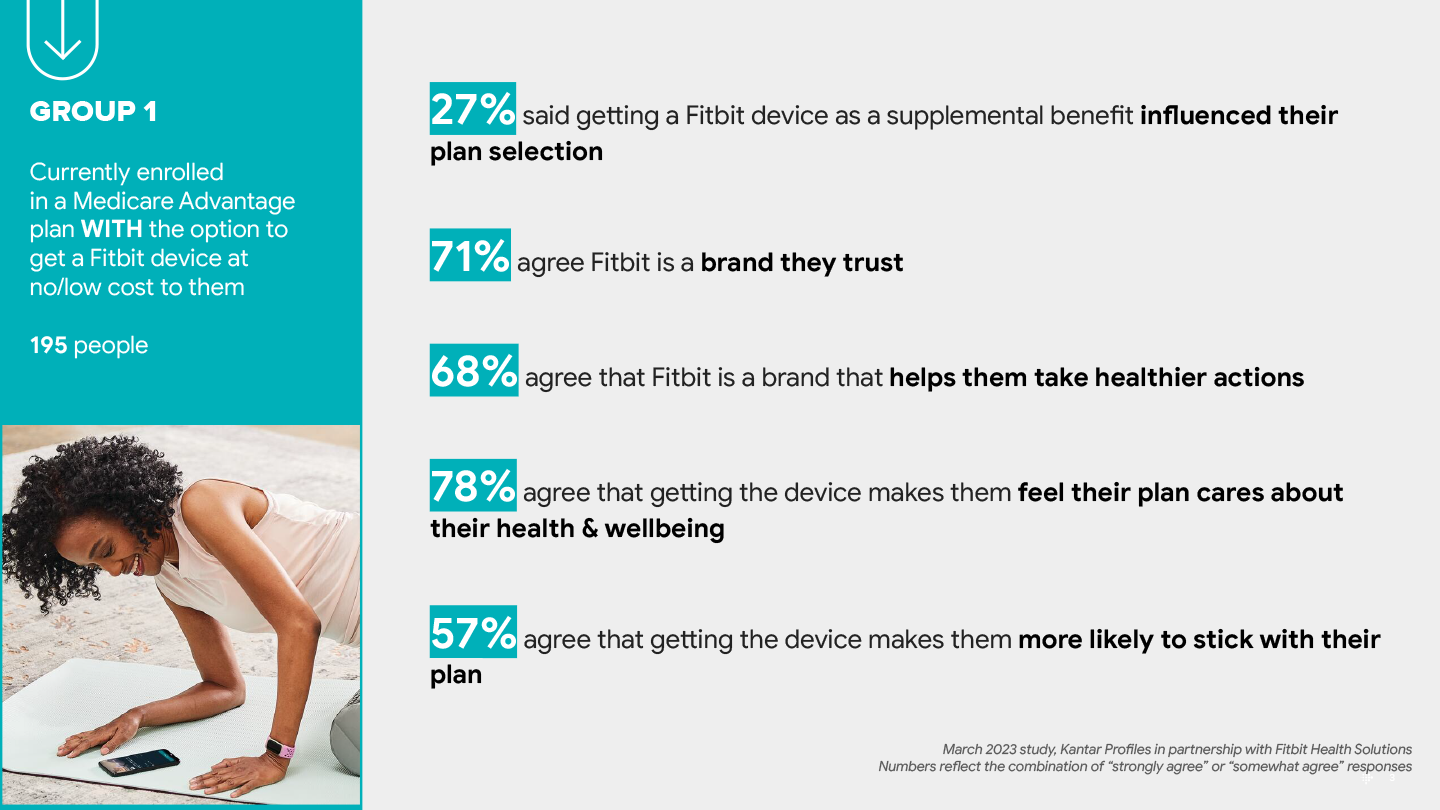 GROUP 1

Currently enrolled in a Medicare Advantage plan WITH the option to get a Fitbit device at no/low cost to them

195 people

27% said getting a Fitbit device as a supplemental benefit influenced their plan selection

71% agree Fitbit is a brand they trust

68% agree that Fitbit is a brand that helps them take healthier actions

78% agree that getting the device makes them feel their plan cares about their health & wellbeing

57% agree that getting the device makes them more likely to stick with their plan

March 2023 study, Kantar Profiles in partnership with Fitbit Health Solutions
Numbers reflect the combination of "strongly agree" or "somewhat agree" responses